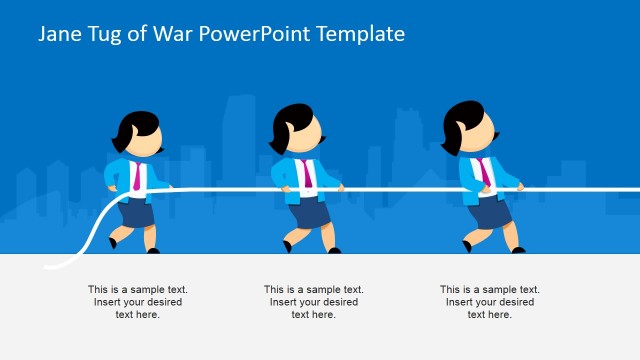 Jane Tug of War PowerPoint Template

This is a sample text. Insert your desired text here.

This is a sample text. Insert your desired text here.

This is a sample text. Insert your desired text here.